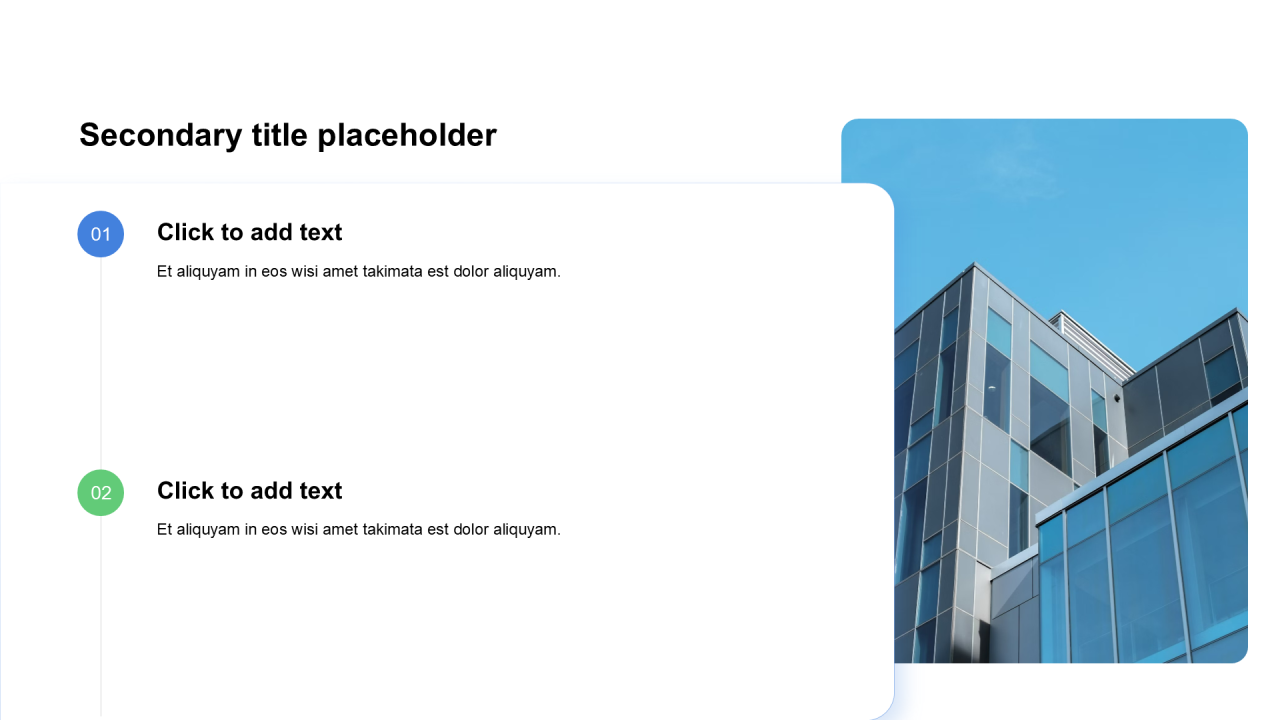 Secondary title placeholder

01

Click to add text

Et aliquyam in eos wisi amet takimata est dolor aliquyam.

02

Click to add text

Et aliquyam in eos wisi amet takimata est dolor aliquyam.